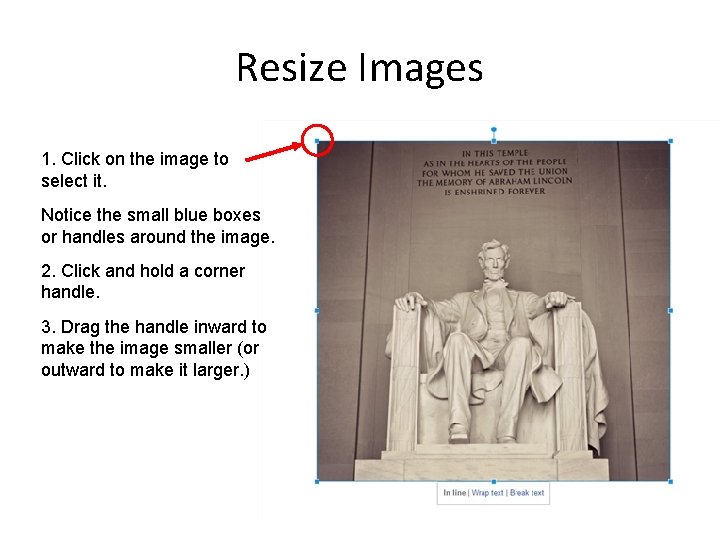 Resize Images

1. Click on the image to select it.

Notice the small blue boxes or handles around the image.

2. Click and hold a corner handle.

3. Drag the handle inward to make the image smaller (or outward to make it larger.)

IN THIS TEMPLE
AS IN THE HEARTS OF THE PEOPLE
FOR WHOM HE SAVED THE UNION
THE MEMORY OF ABRAHAM LINCOLN
IS ENSHRINED FOREVER

In line | Wrap text | Break text